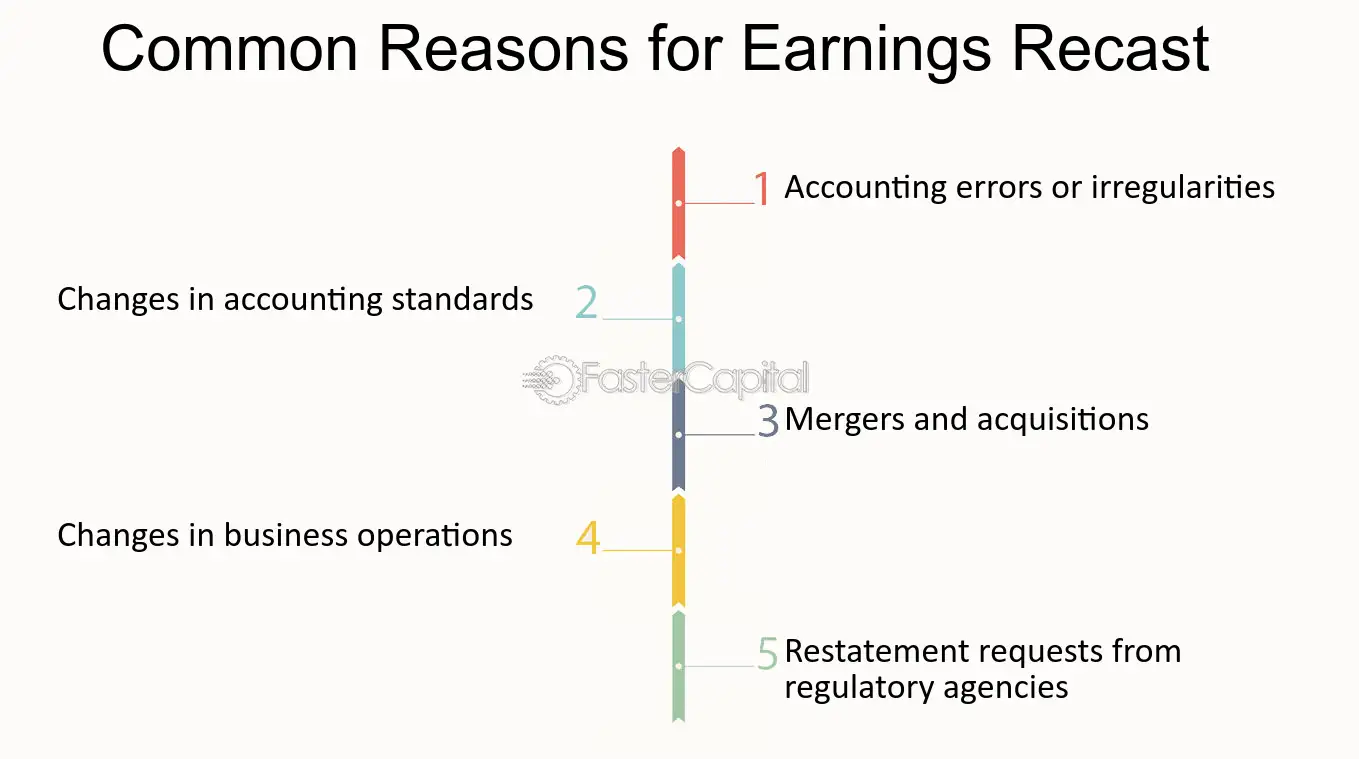 Common Reasons for Earnings Recast

1 Accounting errors or irregularities

Changes in accounting standards 2

3 Mergers and acquisitions

Changes in business operations 4

5 Restatement requests from regulatory agencies

FasterCapital